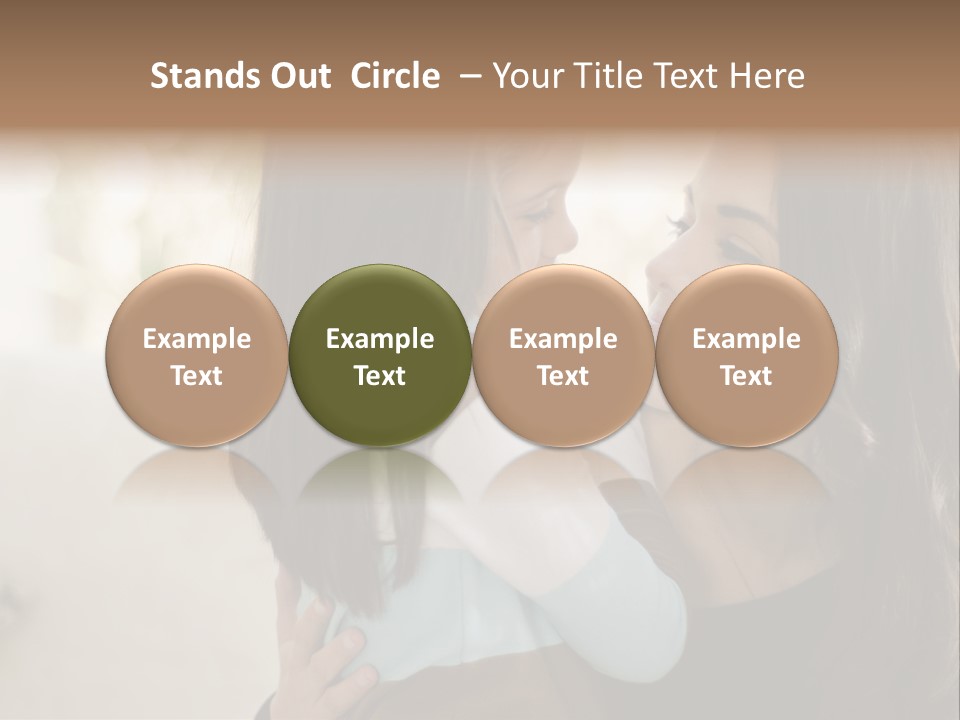 Stands Out Circle – Your Title Text Here

Example Text

Example Text

Example Text

Example Text